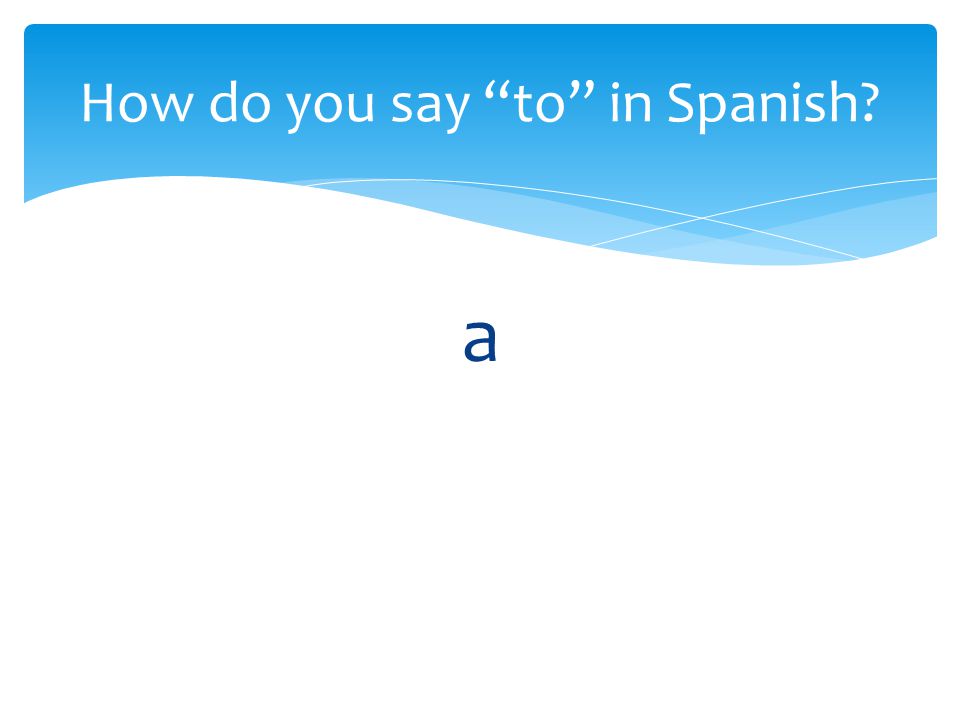 How do you say “to” in Spanish?

a